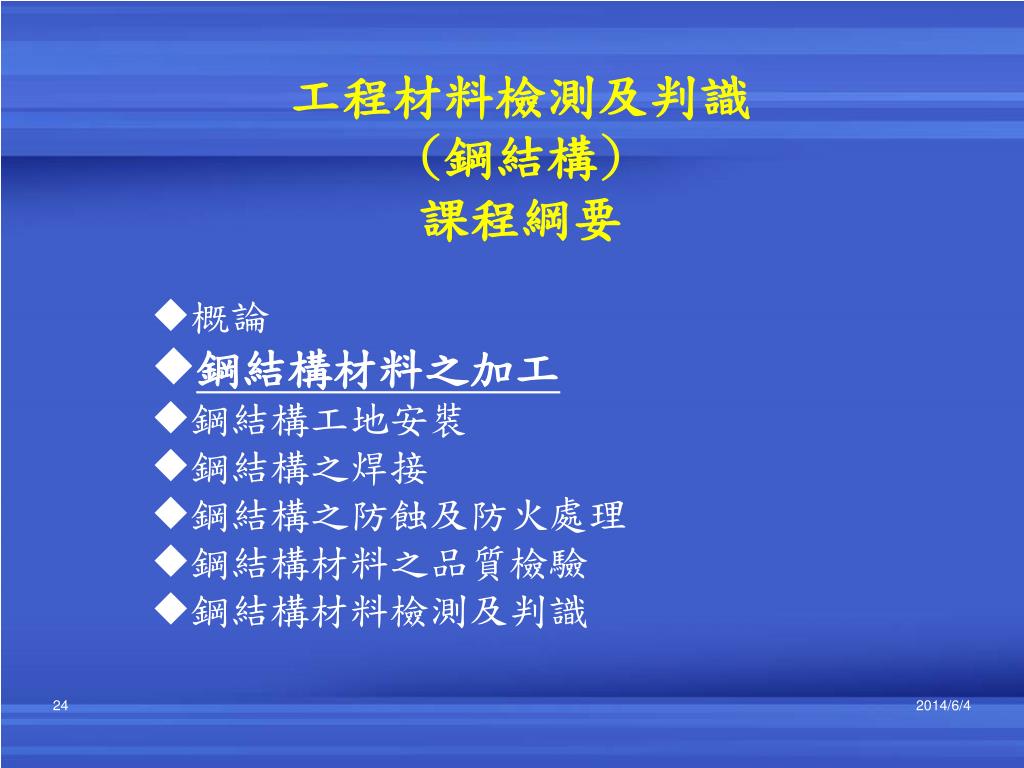 工程材料檢測及判識
（鋼結構）
課程綱要

◆概論
◆鋼結構材料之加工
◆鋼結構工地安裝
◆鋼結構之焊接
◆鋼結構之防蝕及防火處理
◆鋼結構材料之品質檢驗
◆鋼結構材料檢測及判識

24

2014/6/4